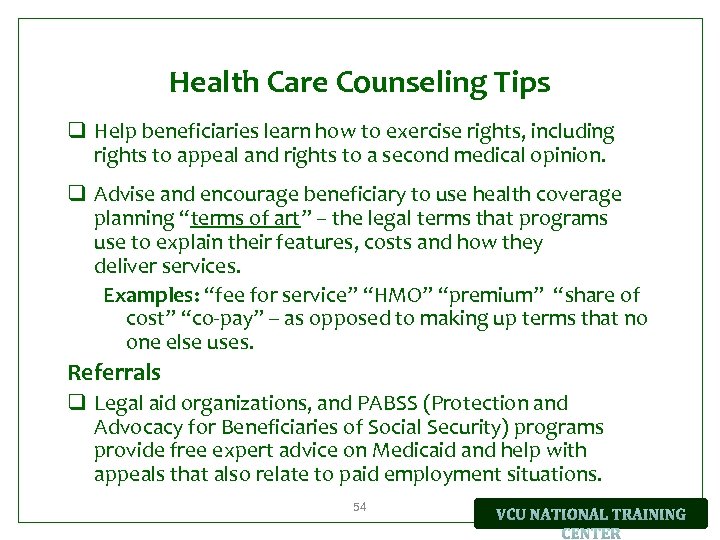 Health Care Counseling Tips

❑ Help beneficiaries learn how to exercise rights, including rights to appeal and rights to a second medical opinion.

❑ Advise and encourage beneficiary to use health coverage planning "terms of art" – the legal terms that programs use to explain their features, costs and how they deliver services.

Examples: "fee for service" "HMO" "premium" "share of cost" "co-pay" – as opposed to making up terms that no one else uses.

Referrals

❑ Legal aid organizations, and PABSS (Protection and Advocacy for Beneficiaries of Social Security) programs provide free expert advice on Medicaid and help with appeals that also relate to paid employment situations.

54

VCU NATIONAL TRAINING CENTER